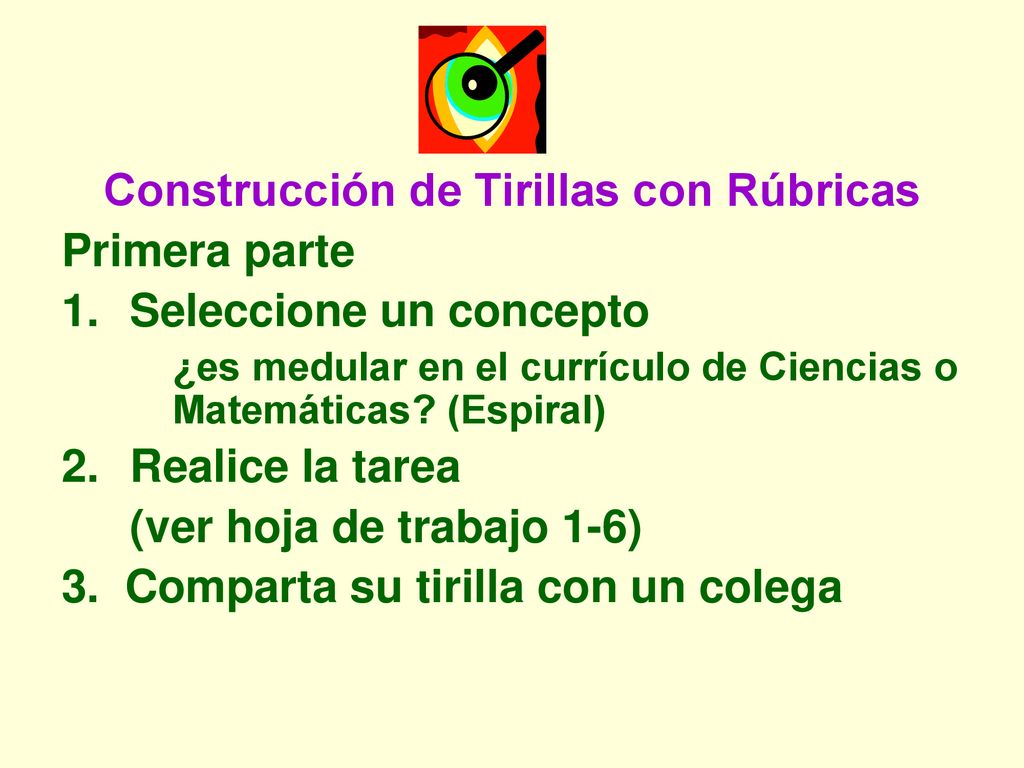 Construcción de Tirillas con Rúbricas

Primera parte

1. Seleccione un concepto

¿es medular en el currículo de Ciencias o Matemáticas? (Espiral)

2. Realice la tarea

(ver hoja de trabajo 1-6)

3. Comparta su tirilla con un colega